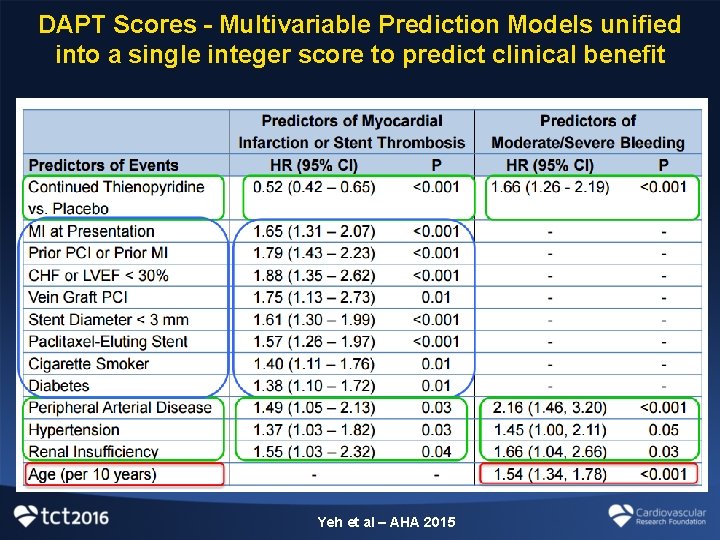 DAPT Scores - Multivariable Prediction Models unified into a single integer score to predict clinical benefit

| | Predictors of Myocardial Infarction or Stent Thrombosis | | Predictors of Moderate/Severe Bleeding | |
|---|---|---|---|---|
| Predictors of Events | HR (95% CI) | P | HR (95% CI) | P |
| Continued Thienopyridine vs. Placebo | 0.52 (0.42 – 0.65) | <0.001 | 1.66 (1.26 - 2.19) | <0.001 |
| MI at Presentation | 1.65 (1.31 – 2.07) | <0.001 | - | - |
| Prior PCI or Prior MI | 1.79 (1.43 – 2.23) | <0.001 | - | - |
| CHF or LVEF < 30% | 1.88 (1.35 – 2.62) | <0.001 | - | - |
| Vein Graft PCI | 1.75 (1.13 – 2.73) | 0.01 | - | - |
| Stent Diameter < 3 mm | 1.61 (1.30 – 1.99) | <0.001 | - | - |
| Paclitaxel-Eluting Stent | 1.57 (1.26 – 1.97) | <0.001 | - | - |
| Cigarette Smoker | 1.40 (1.11 – 1.76) | 0.01 | - | - |
| Diabetes | 1.38 (1.10 – 1.72) | 0.01 | - | - |
| Peripheral Arterial Disease | 1.49 (1.05 – 2.13) | 0.03 | 2.16 (1.46, 3.20) | <0.001 |
| Hypertension | 1.37 (1.03 – 1.82) | 0.03 | 1.45 (1.00, 2.11) | 0.05 |
| Renal Insufficiency | 1.55 (1.03 – 2.32) | 0.04 | 1.66 (1.04, 2.66) | 0.03 |
| Age (per 10 years) | - | - | 1.54 (1.34, 1.78) | <0.001 |

tct2016

Yeh et al – AHA 2015

Cardiovascular Research Foundation